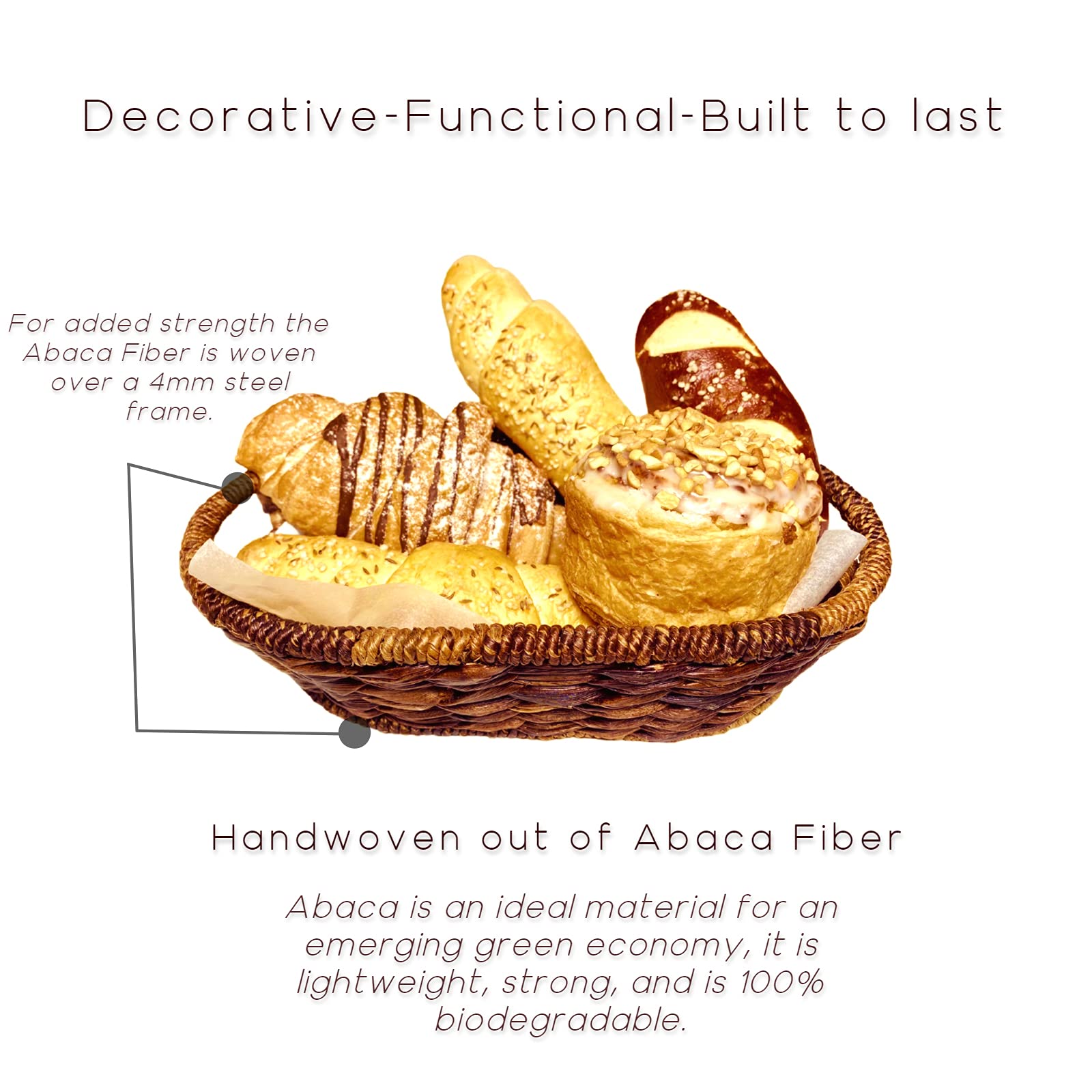 Decorative-Functional-Built to last

For added strength the Abaca Fiber is woven over a 4mm steel frame.

Handwoven out of Abaca Fiber

Abaca is an ideal material for an emerging green economy, it is lightweight, strong, and is 100% biodegradable.